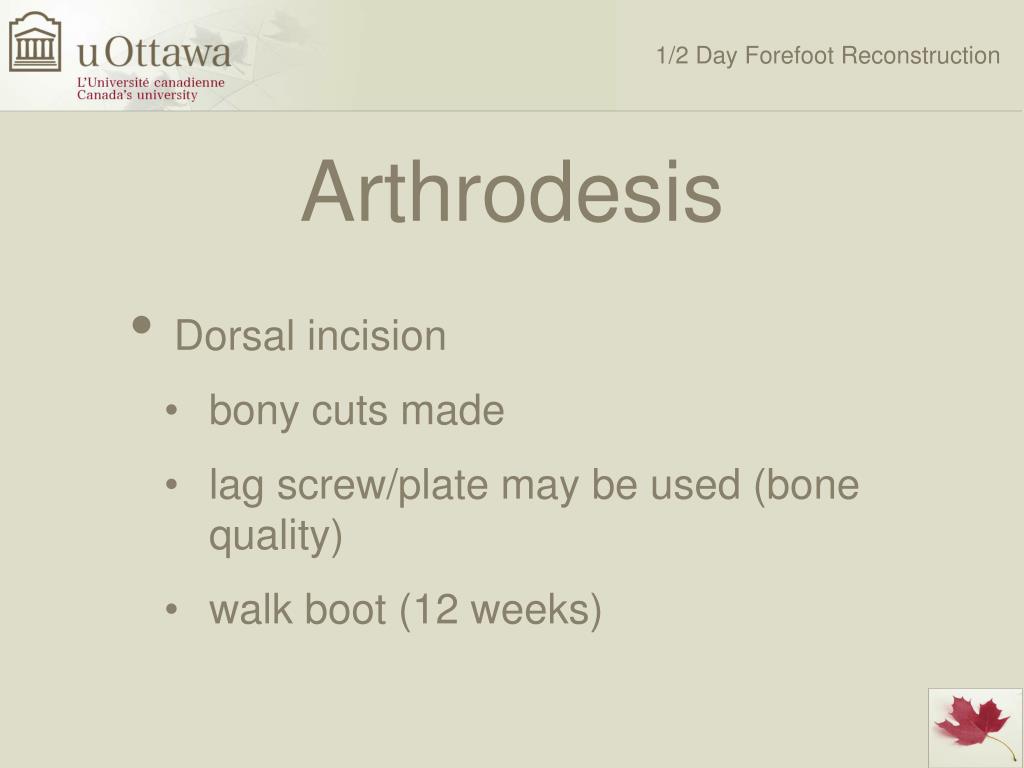 uOttawa
L'Université canadienne
Canada's university

1/2 Day Forefoot Reconstruction

Arthrodesis

• Dorsal incision
  • bony cuts made
  • lag screw/plate may be used (bone quality)
  • walk boot (12 weeks)